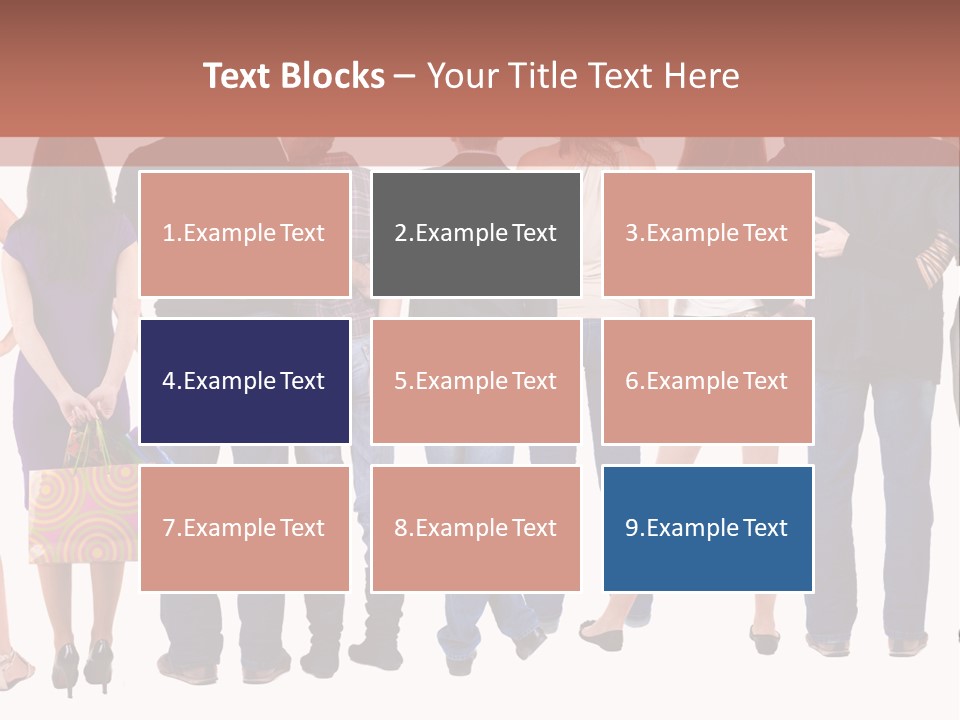 Text Blocks – Your Title Text Here

1.Example Text

2.Example Text

3.Example Text

4.Example Text

5.Example Text

6.Example Text

7.Example Text

8.Example Text

9.Example Text